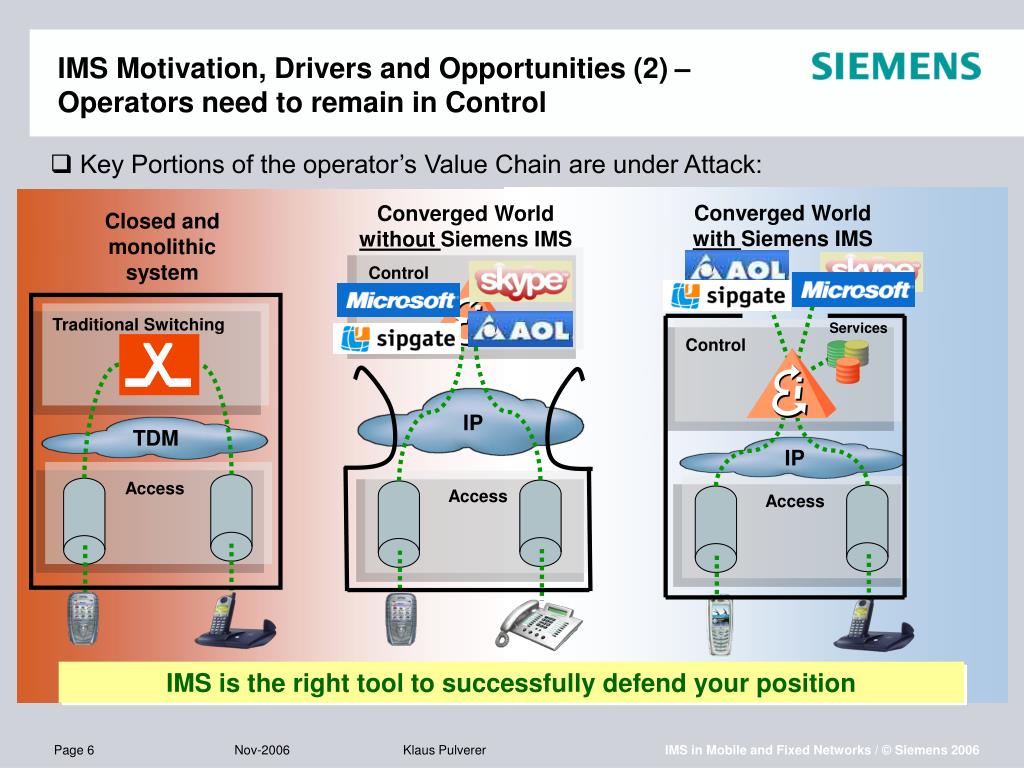 IMS Motivation, Drivers and Opportunities (2) – Operators need to remain in Control

SIEMENS

❑ Key Portions of the operator's Value Chain are under Attack:

Closed and monolithic system

Traditional Switching

TDM

Access

Converged World without Siemens IMS

Control

skype

Microsoft

sipgate

AOL

IP

Access

Converged World with Siemens IMS

AOL

skype

sipgate

Microsoft

Services

Control

IP

Access

IMS is the right tool to successfully defend your position

Page 6

Nov-2006

Klaus Pulverer

IMS in Mobile and Fixed Networks / © Siemens 2006